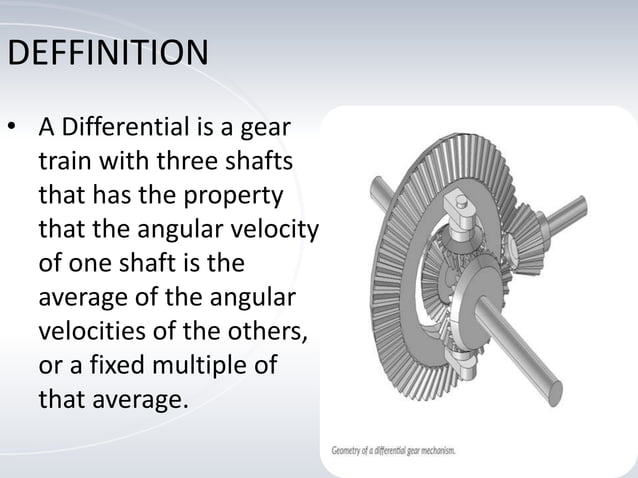 DEFFINITION

• A Differential is a gear train with three shafts that has the property that the angular velocity of one shaft is the average of the angular velocities of the others, or a fixed multiple of that average.

Geometry of a differential gear mechanism.